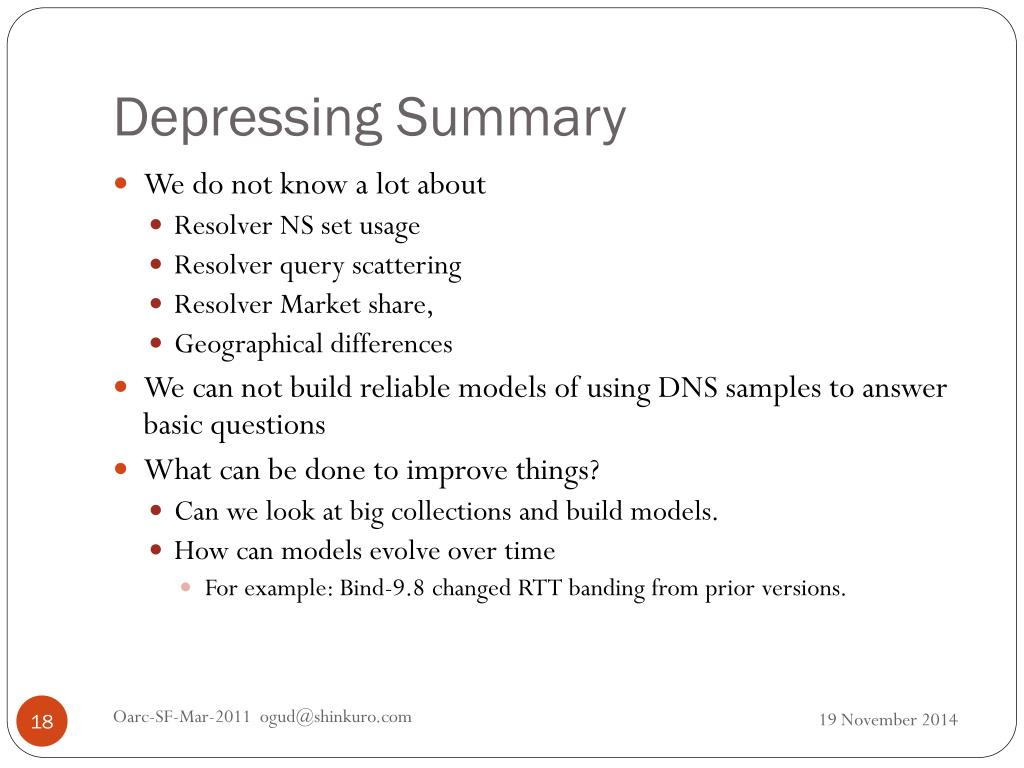 Depressing Summary

- We do not know a lot about
  - Resolver NS set usage
  - Resolver query scattering
  - Resolver Market share,
  - Geographical differences
- We can not build reliable models of using DNS samples to answer basic questions
- What can be done to improve things?
  - Can we look at big collections and build models.
  - How can models evolve over time
    - For example: Bind-9.8 changed RTT banding from prior versions.

18

Oarc-SF-Mar-2011 ogud@shinkuro.com

19 November 2014